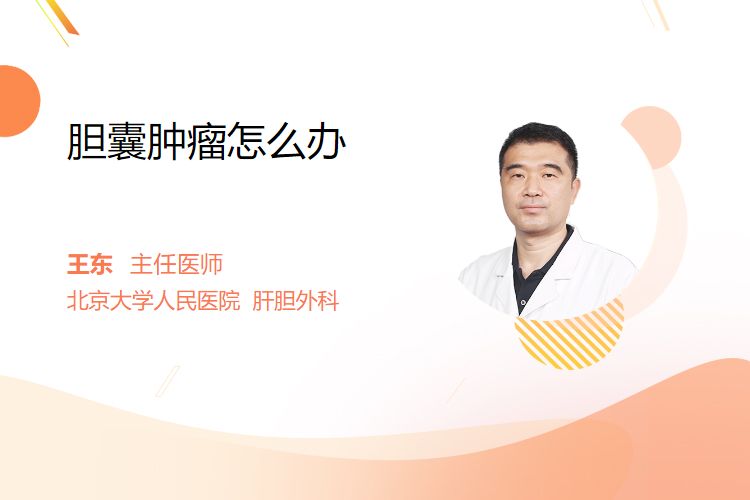 胆囊肿瘤怎么办

王东 主任医师
北京大学人民医院 肝胆外科